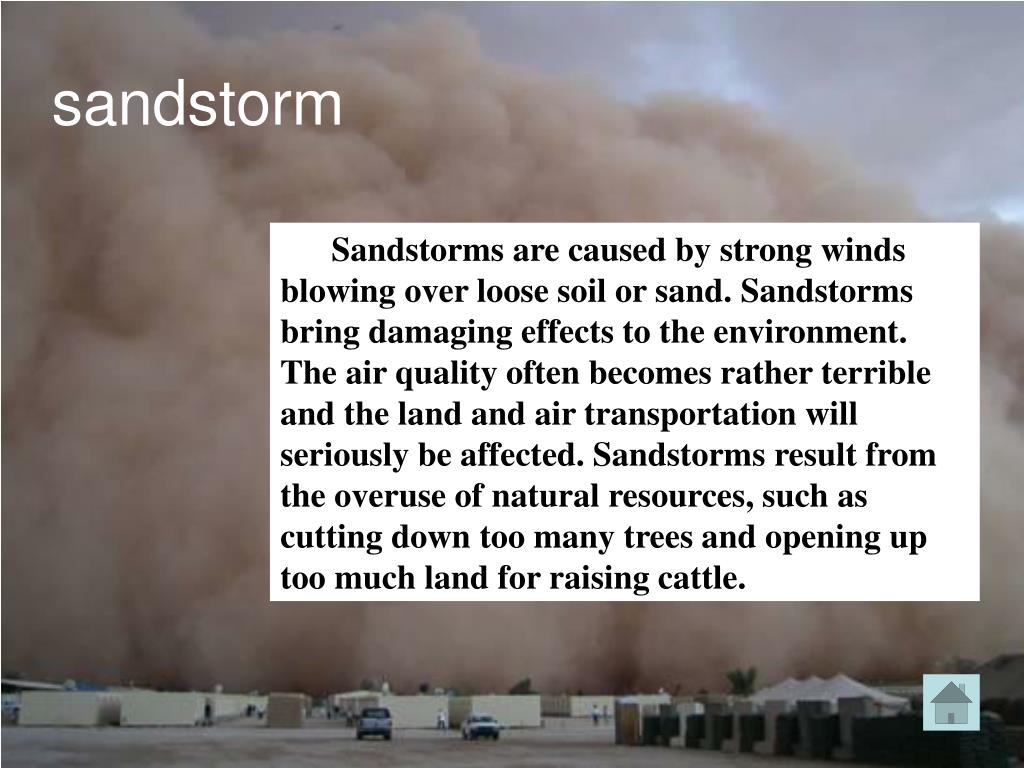 sandstorm

Sandstorms are caused by strong winds blowing over loose soil or sand. Sandstorms bring damaging effects to the environment. The air quality often becomes rather terrible and the land and air transportation will seriously be affected. Sandstorms result from the overuse of natural resources, such as cutting down too many trees and opening up too much land for raising cattle.